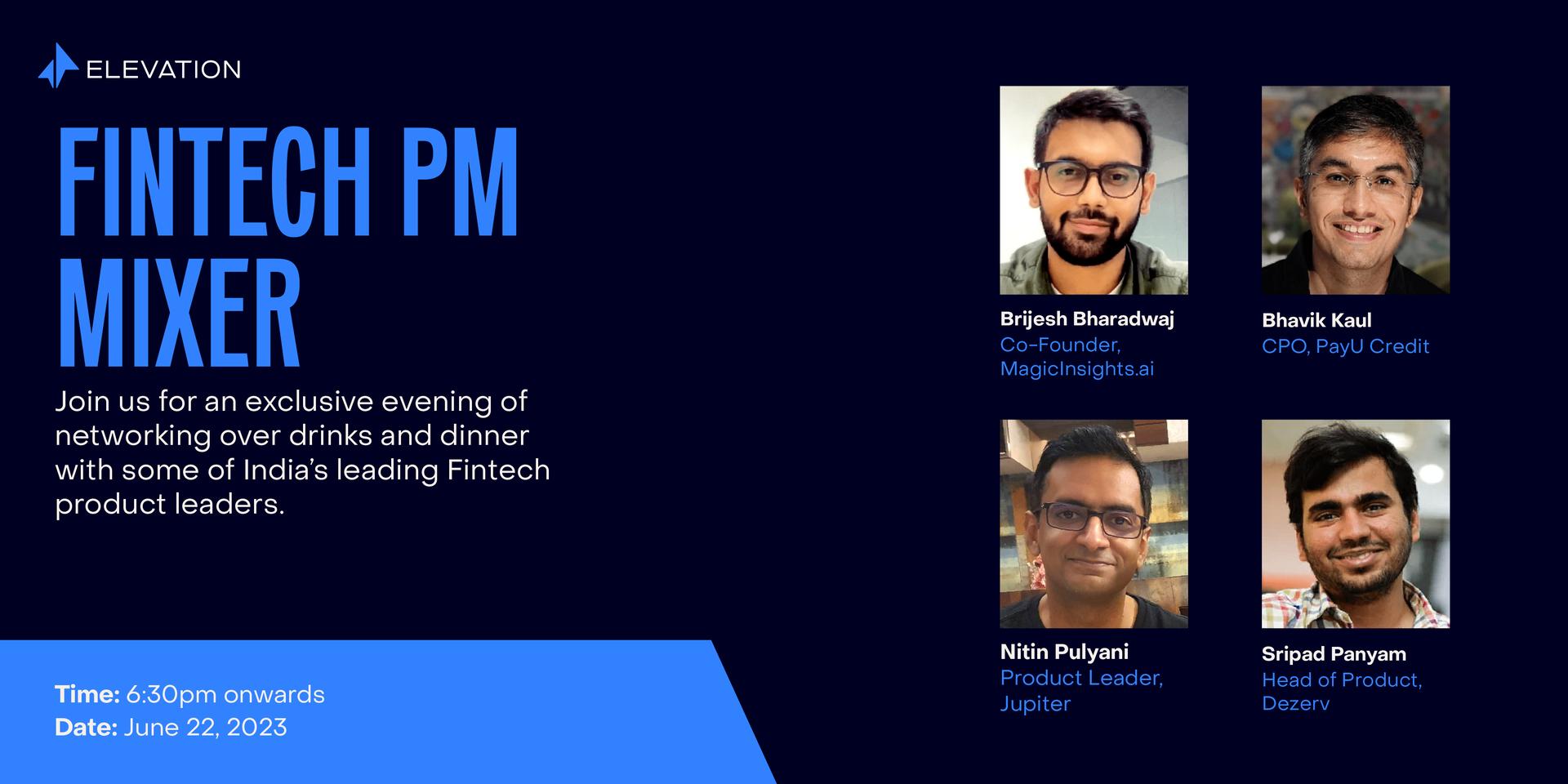 ELEVATION

FINTECH PM MIXER

Join us for an exclusive evening of networking over drinks and dinner with some of India's leading Fintech product leaders.

Time: 6:30pm onwards
Date: June 22, 2023

Brijesh Bharadwaj
Co-Founder, MagicInsights.ai

Bhavik Kaul
CPO, PayU Credit

Nitin Pulyani
Product Leader, Jupiter

Sripad Panyam
Head of Product, Dezerv